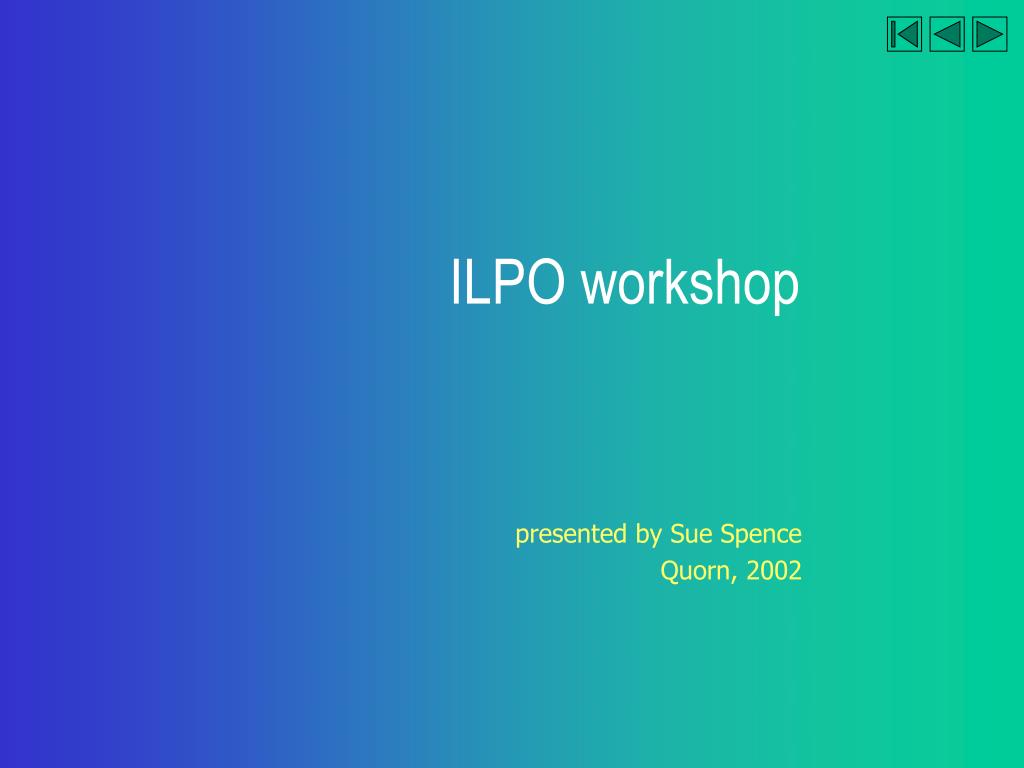 ILPO workshop

presented by Sue Spence
Quorn, 2002